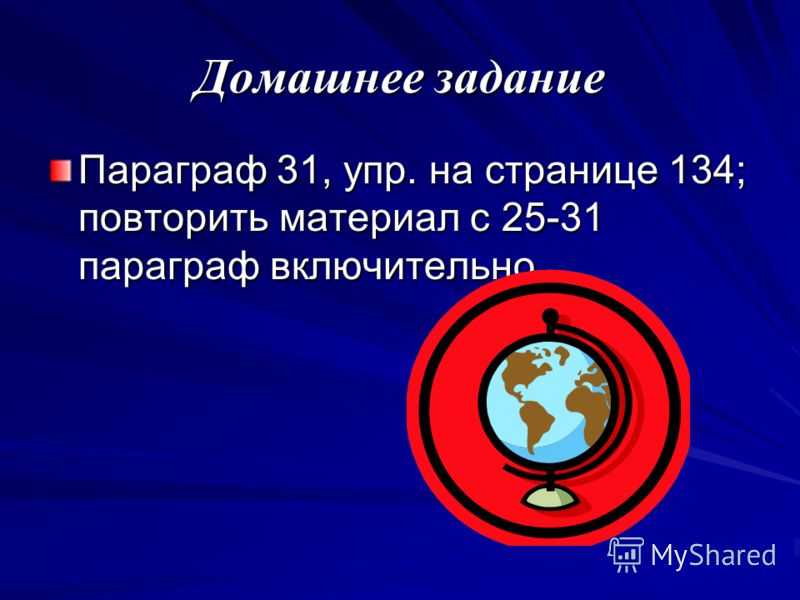 Домашнее задание

Параграф 31, упр. на странице 134; повторить материал с 25-31 параграф включительно

MyShared